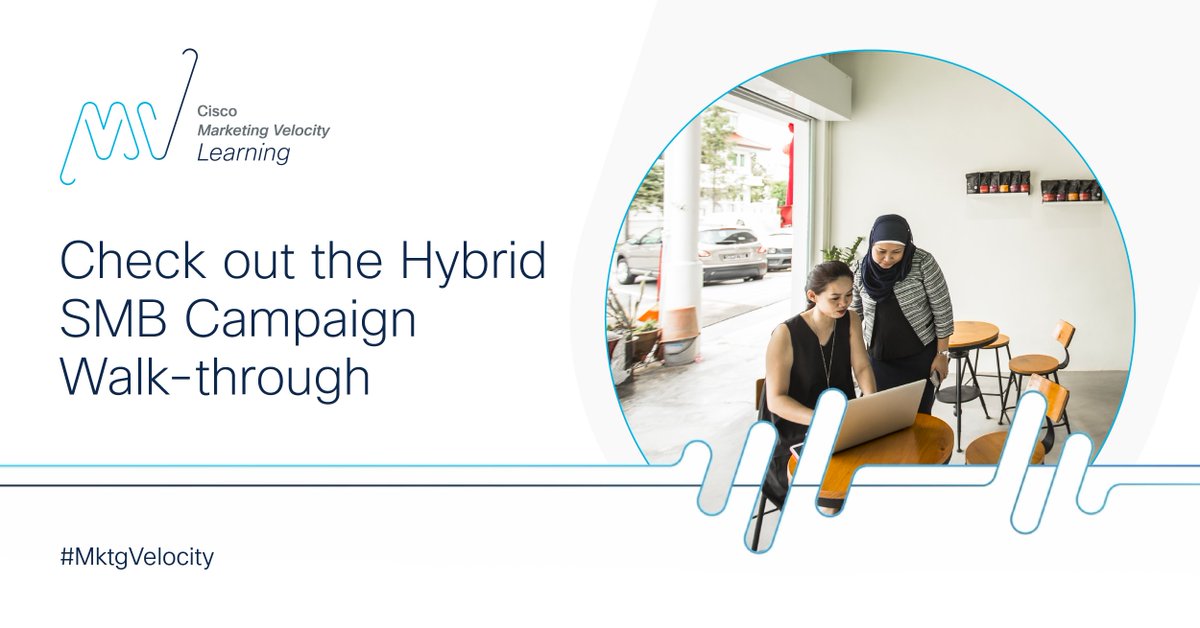 Cisco
Marketing Velocity
Learning

Check out the Hybrid SMB Campaign Walk-through

#MktgVelocity